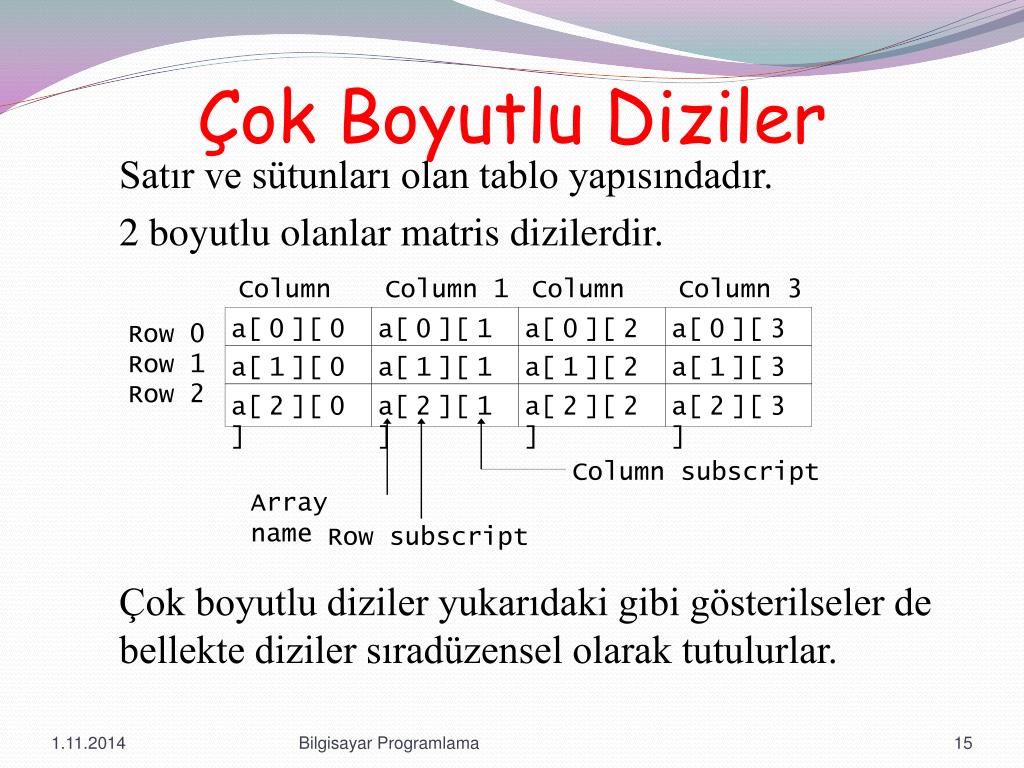 Çok Boyutlu Diziler

Satır ve sütunları olan tablo yapısındadır.

2 boyutlu olanlar matris dizilerdir.

| | Column | Column 1 | Column | Column 3 |
|---|---|---|---|---|
| Row 0 | a[ 0 ][ 0 | a[ 0 ][ 1 | a[ 0 ][ 2 | a[ 0 ][ 3 |
| Row 1 | a[ 1 ][ 0 | a[ 1 ][ 1 | a[ 1 ][ 2 | a[ 1 ][ 3 |
| Row 2 | a[ 2 ][ 0 ] | a[ 2 ][ 1 ] | a[ 2 ][ 2 ] | a[ 2 ][ 3 ] |

Column subscript

Array name

Row subscript

Çok boyutlu diziler yukarıdaki gibi gösterilseler de bellekte diziler sıradüzensel olarak tutulurlar.

1.11.2014

Bilgisayar Programlama

15